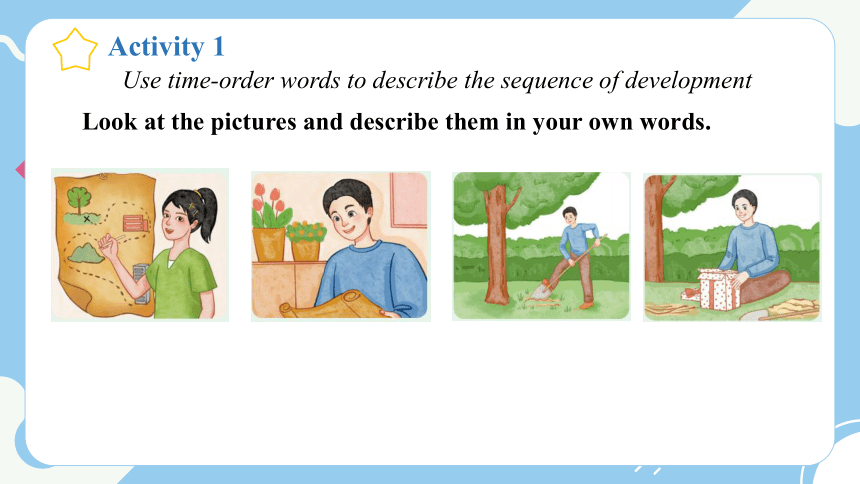 Activity 1

Use time-order words to describe the sequence of development

Look at the pictures and describe them in your own words.